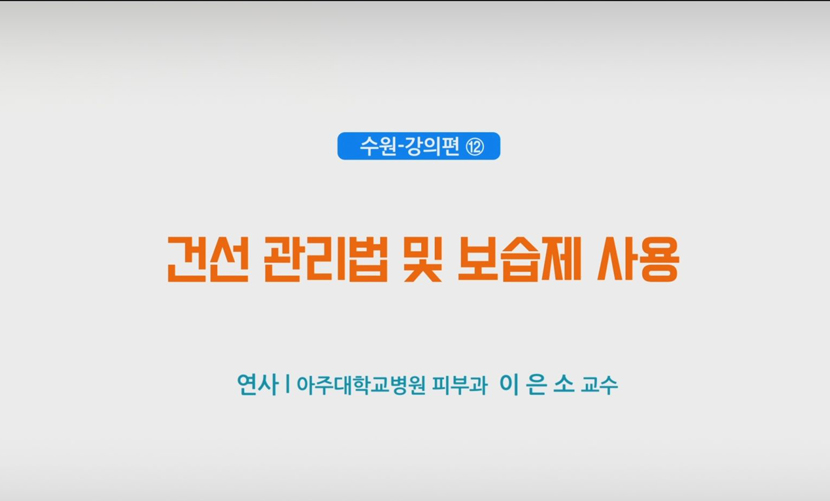 수원-강의편 ⑫

건선 관리법 및 보습제 사용

연사 | 아주대학교병원 피부과 이 은 소 교수